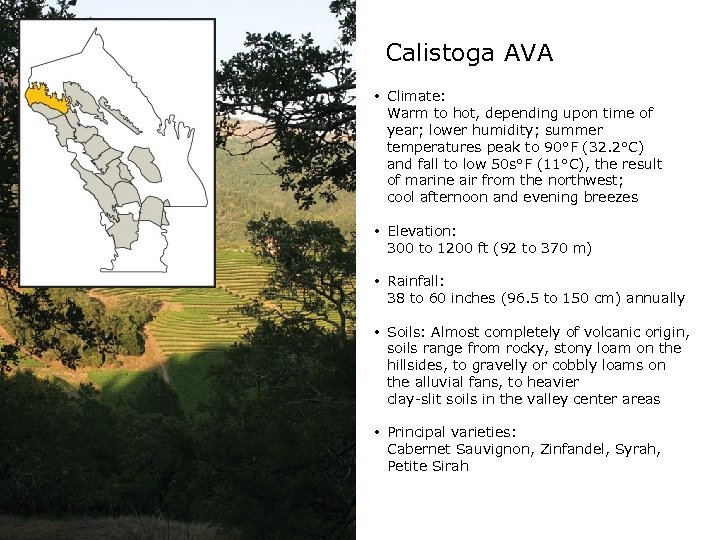 Calistoga AVA

• Climate:
Warm to hot, depending upon time of year; lower humidity; summer temperatures peak to 90°F (32.2°C) and fall to low 50s°F (11°C), the result of marine air from the northwest; cool afternoon and evening breezes

• Elevation:
300 to 1200 ft (92 to 370 m)

• Rainfall:
38 to 60 inches (96.5 to 150 cm) annually

• Soils: Almost completely of volcanic origin, soils range from rocky, stony loam on the hillsides, to gravelly or cobbly loams on the alluvial fans, to heavier clay-slit soils in the valley center areas

• Principal varieties:
Cabernet Sauvignon, Zinfandel, Syrah, Petite Sirah